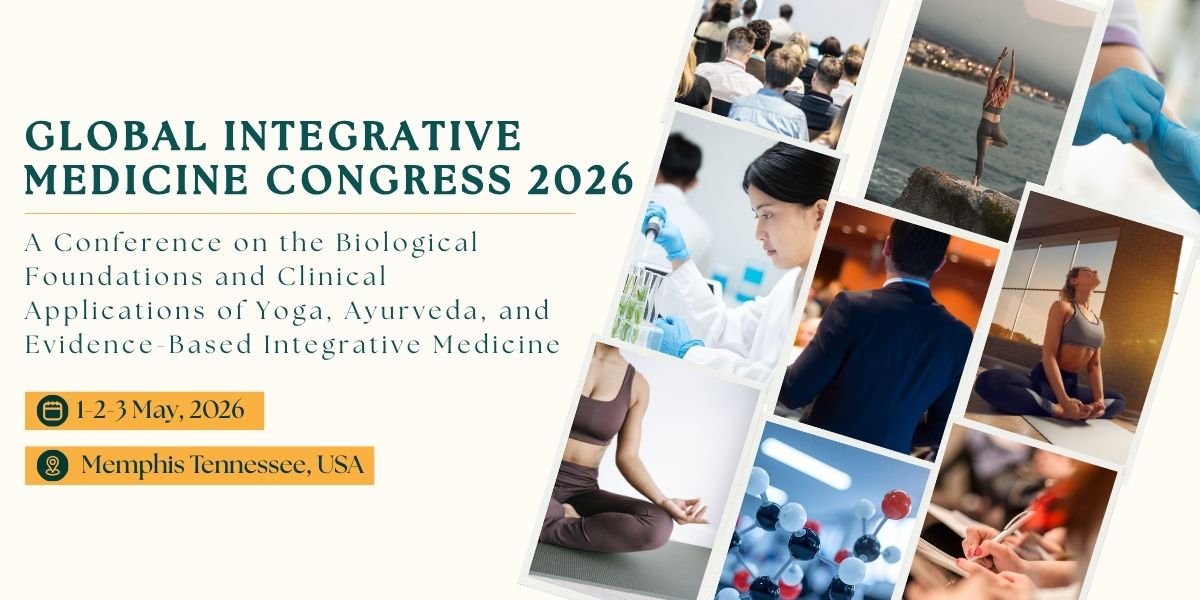 GLOBAL INTEGRATIVE MEDICINE CONGRESS 2026

A Conference on the Biological Foundations and Clinical Applications of Yoga, Ayurveda, and Evidence-Based Integrative Medicine

1-2-3 May, 2026

Memphis Tennessee, USA